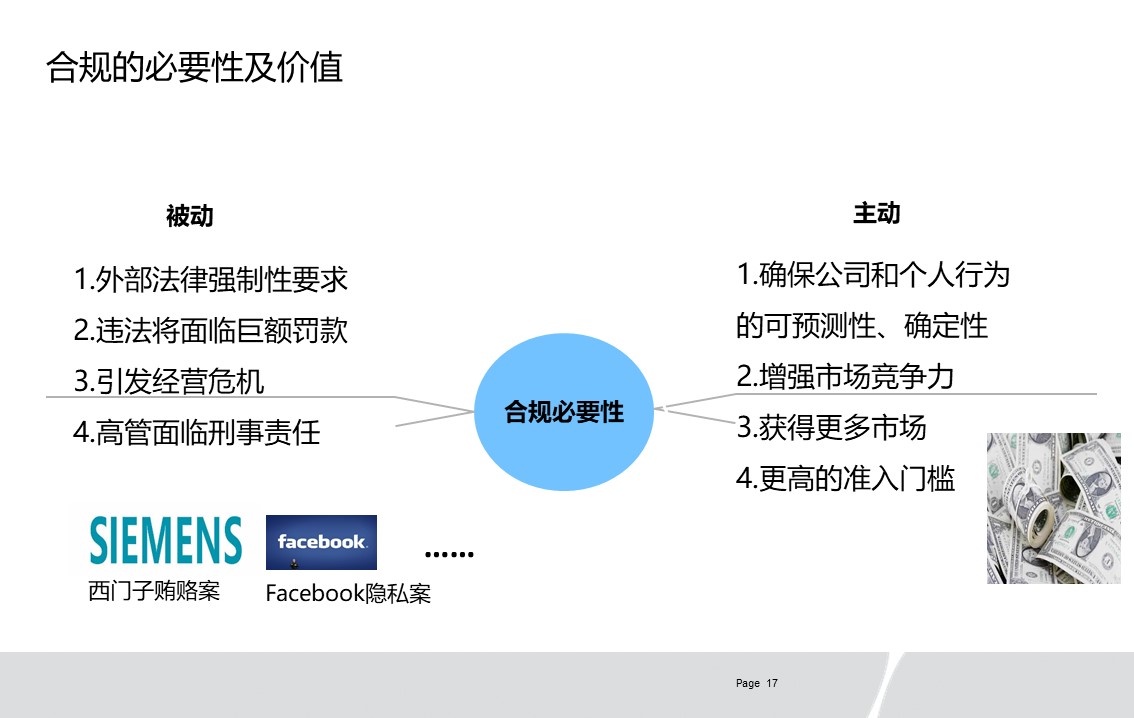 合规的必要性及价值

被动

1.外部法律强制性要求
2.违法将面临巨额罚款
3.引发经营危机
4.高管面临刑事责任

合规必要性

主动

1.确保公司和个人行为的可预测性、确定性
2.增强市场竞争力
3.获得更多市场
4.更高的准入门槛

SIEMENS
西门子贿赂案

facebook.
Facebook隐私案

......

Page 17